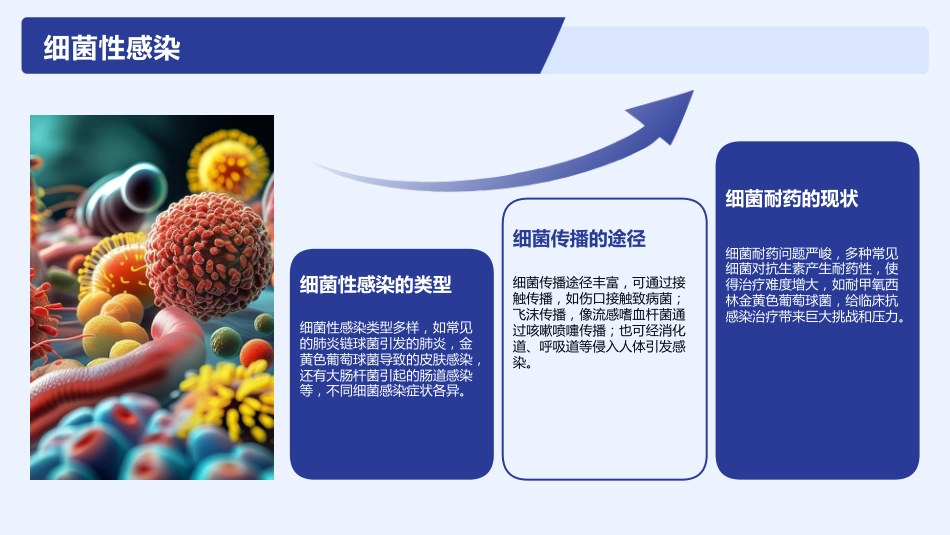 细菌性感染

细菌性感染的类型

细菌性感染类型多样，如常见的肺炎链球菌引发的肺炎，金黄色葡萄球菌导致的皮肤感染，还有大肠杆菌引起的肠道感染等，不同细菌感染症状各异。

细菌传播的途径

细菌传播途径丰富，可通过接触传播，如伤口接触致病菌；飞沫传播，像流感嗜血杆菌通过咳嗽喷嚏传播；也可经消化道、呼吸道等侵入人体引发感染。

细菌耐药的现状

细菌耐药问题严峻，多种常见细菌对抗生素产生耐药性，使得治疗难度增大，如耐甲氧西林金黄色葡萄球菌，给临床抗感染治疗带来巨大挑战和压力。